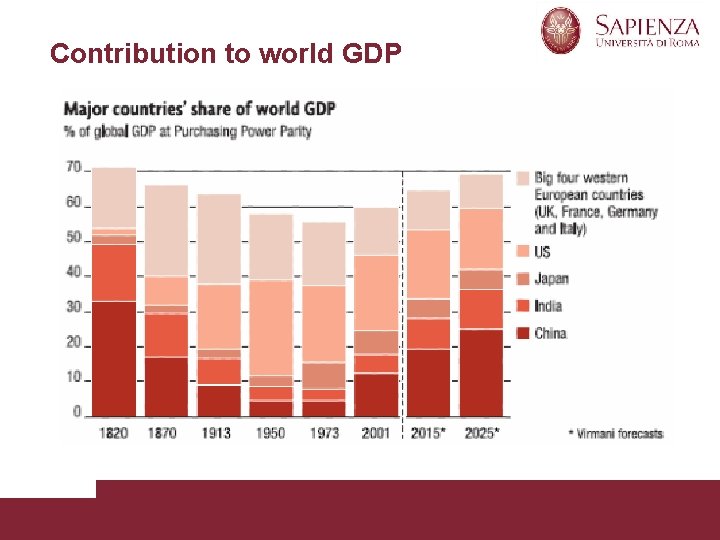 SAPIENZA
UNIVERSITÀ DI ROMA

Contribution to world GDP

Major countries' share of world GDP
% of global GDP at Purchasing Power Parity

70
60
50
40
30
20
10
0

1820 1870 1913 1950 1973 2001 2015* 2025*

Big four western European countries (UK, France, Germany and Italy)
US
Japan
India
China

* Virmani forecasts